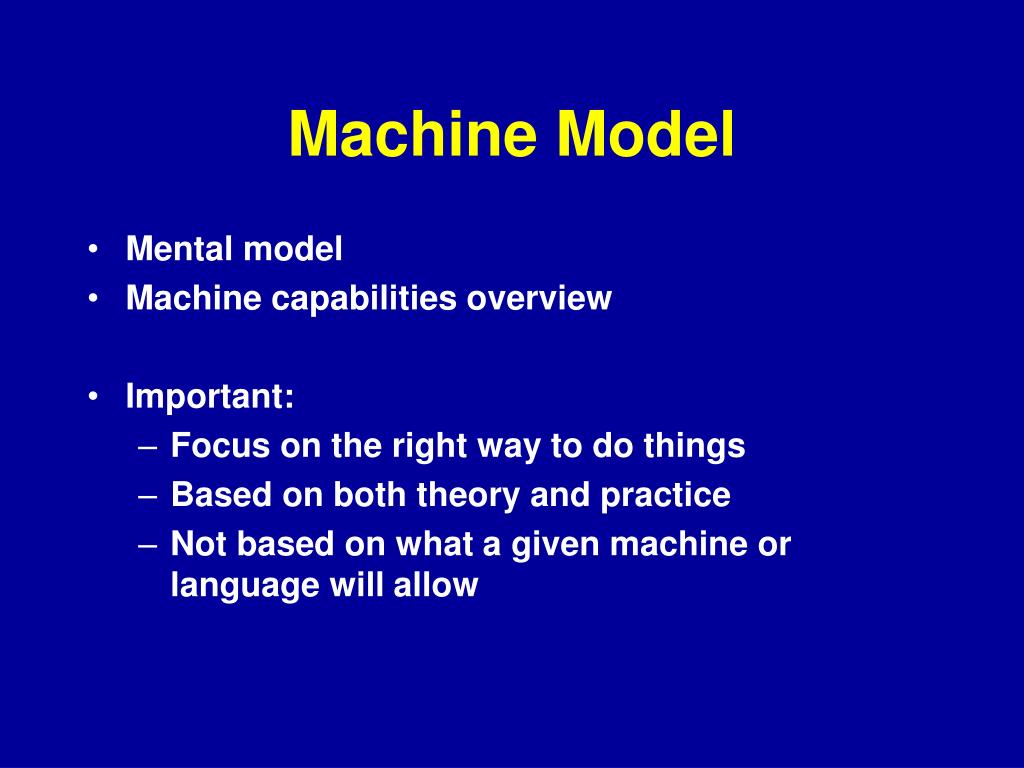 Machine Model

• Mental model
• Machine capabilities overview

• Important:
– Focus on the right way to do things
– Based on both theory and practice
– Not based on what a given machine or language will allow